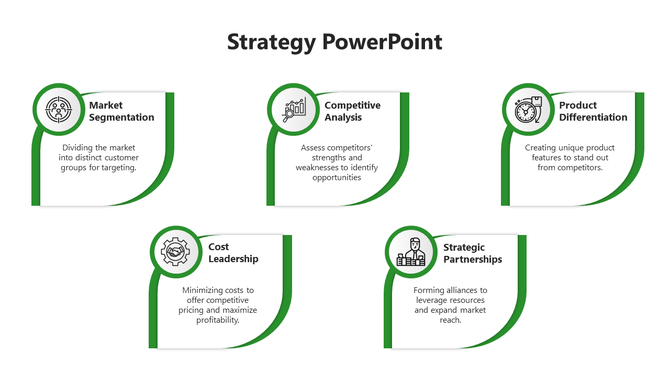 Strategy PowerPoint

Market Segmentation

Dividing the market into distinct customer groups for targeting.

Competitive Analysis

Assess competitors' strengths and weaknesses to identify opportunities

Product Differentiation

Creating unique product features to stand out from competitors.

Cost Leadership

Minimizing costs to offer competitive pricing and maximize profitability.

Strategic Partnerships

Forming alliances to leverage resources and expand market reach.